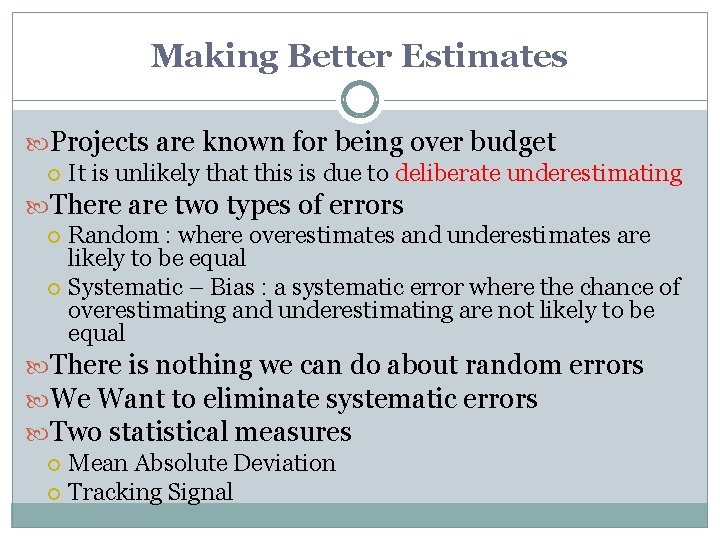 Making Better Estimates

Projects are known for being over budget

It is unlikely that this is due to deliberate underestimating

There are two types of errors

Random : where overestimates and underestimates are likely to be equal

Systematic – Bias : a systematic error where the chance of overestimating and underestimating are not likely to be equal

There is nothing we can do about random errors

We Want to eliminate systematic errors

Two statistical measures

Mean Absolute Deviation

Tracking Signal